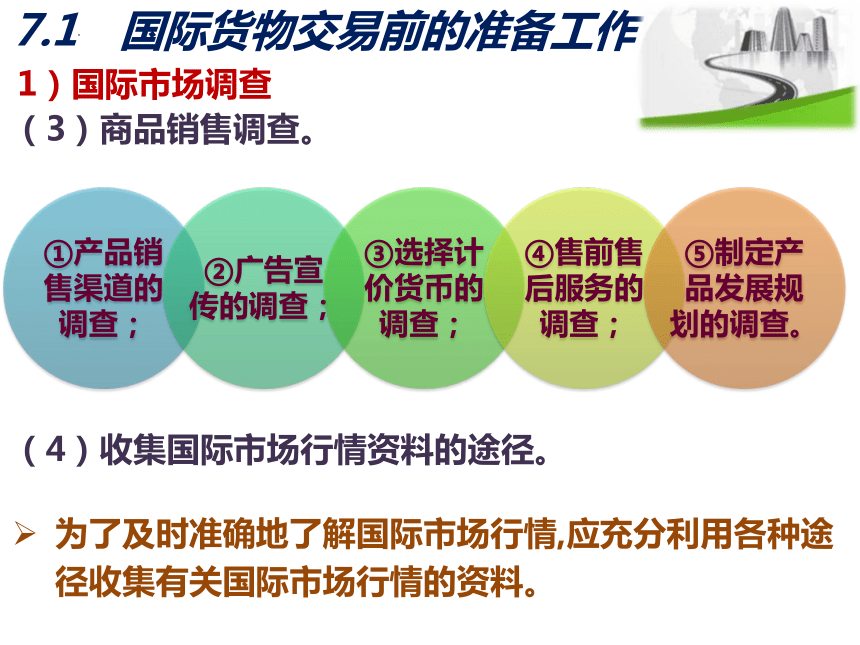 7.1 国际货物交易前的准备工作

1）国际市场调查

（3）商品销售调查。

①产品销售渠道的调查；

②广告宣传的调查；

③选择计价货币的调查；

④售前售后服务的调查；

⑤制定产品发展规划的调查。

（4）收集国际市场行情资料的途径。

➢ 为了及时准确地了解国际市场行情,应充分利用各种途径收集有关国际市场行情的资料。